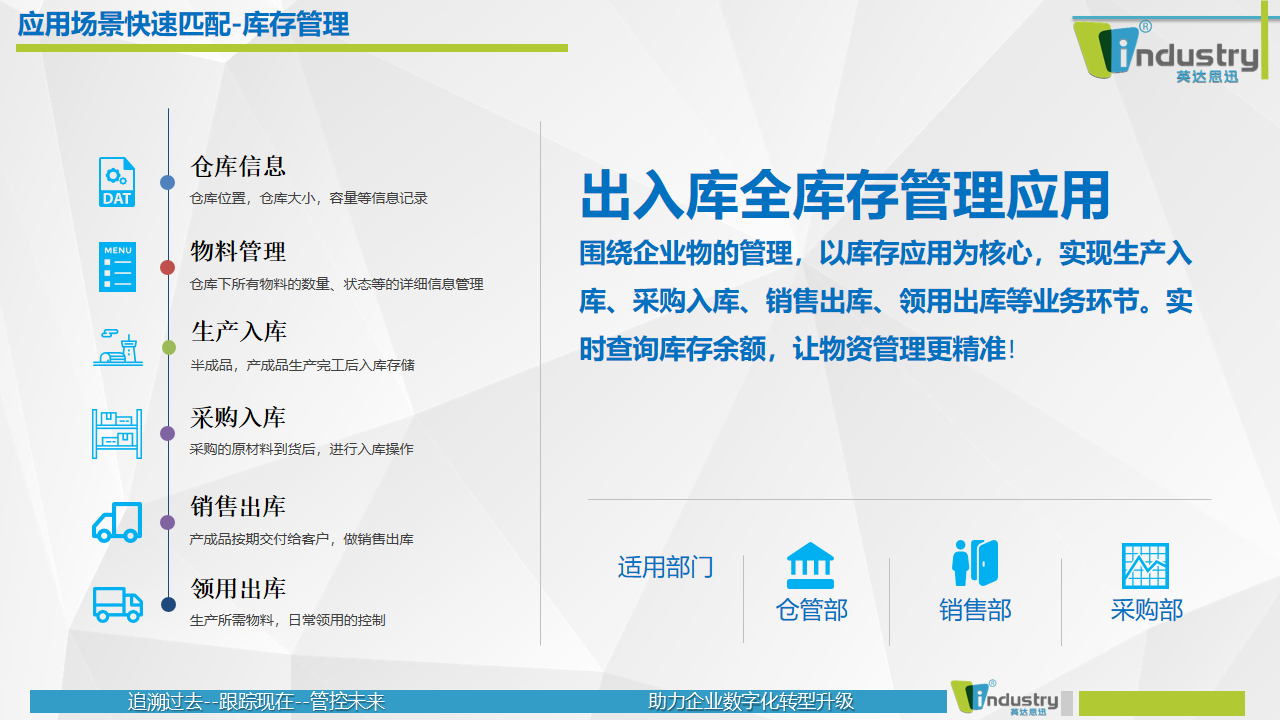 应用场景快速匹配-库存管理

industry
英达思迅

DAT

仓库信息
仓库位置，仓库大小，容量等信息记录

MENU

物料管理
仓库下所有物料的数量、状态等的详细信息管理

生产入库
半成品，产成品生产完工后入库存储

采购入库
采购的原材料到货后，进行入库操作

销售出库
产成品按期交付给客户，做销售出库

领用出库
生产所需物料，日常领用的控制

出入库全库存管理应用
围绕企业物的管理，以库存应用为核心，实现生产入库、采购入库、销售出库、领用出库等业务环节。实时查询库存余额，让物资管理更精准！

适用部门
仓管部
销售部
采购部

追溯过去--跟踪现在--管控未来
助力企业数字化转型升级
industry
英达思迅